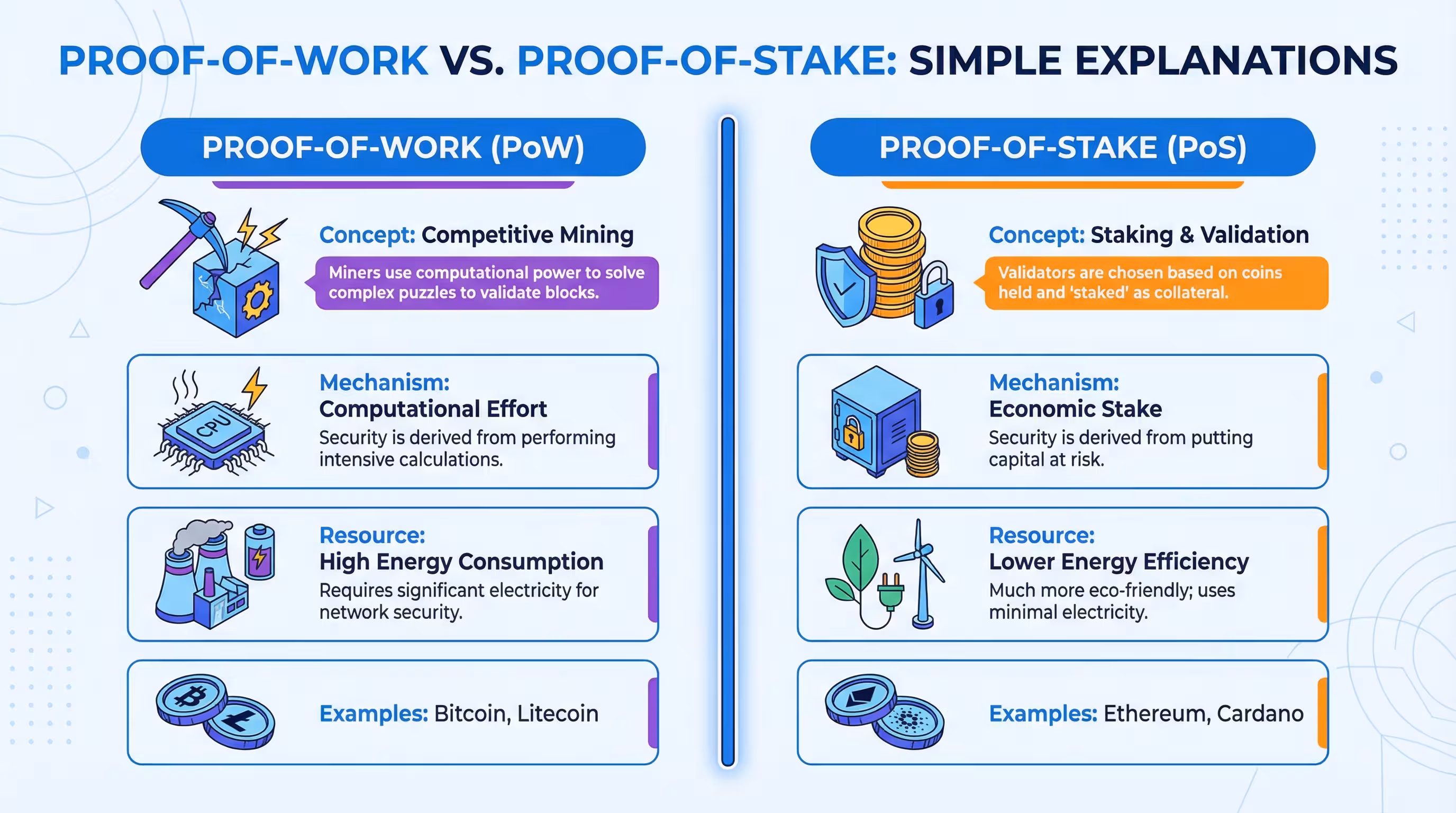 PROOF-OF-WORK VS. PROOF-OF-STAKE: SIMPLE EXPLANATIONS

PROOF-OF-WORK (PoW)

Concept: Competitive Mining

Miners use computational power to solve complex puzzles to validate blocks.

CPU

Mechanism:
Computational Effort
Security is derived from performing intensive calculations.

Resource:
High Energy Consumption
Requires significant electricity for network security.

Examples: Bitcoin, Litecoin

PROOF-OF-STAKE (PoS)

Concept: Staking & Validation

Validators are chosen based on coins held and 'staked' as collateral.

Mechanism:
Economic Stake
Security is derived from putting capital at risk.

Resource:
Lower Energy Efficiency
Much more eco-friendly; uses minimal electricity.

Examples: Ethereum, Cardano